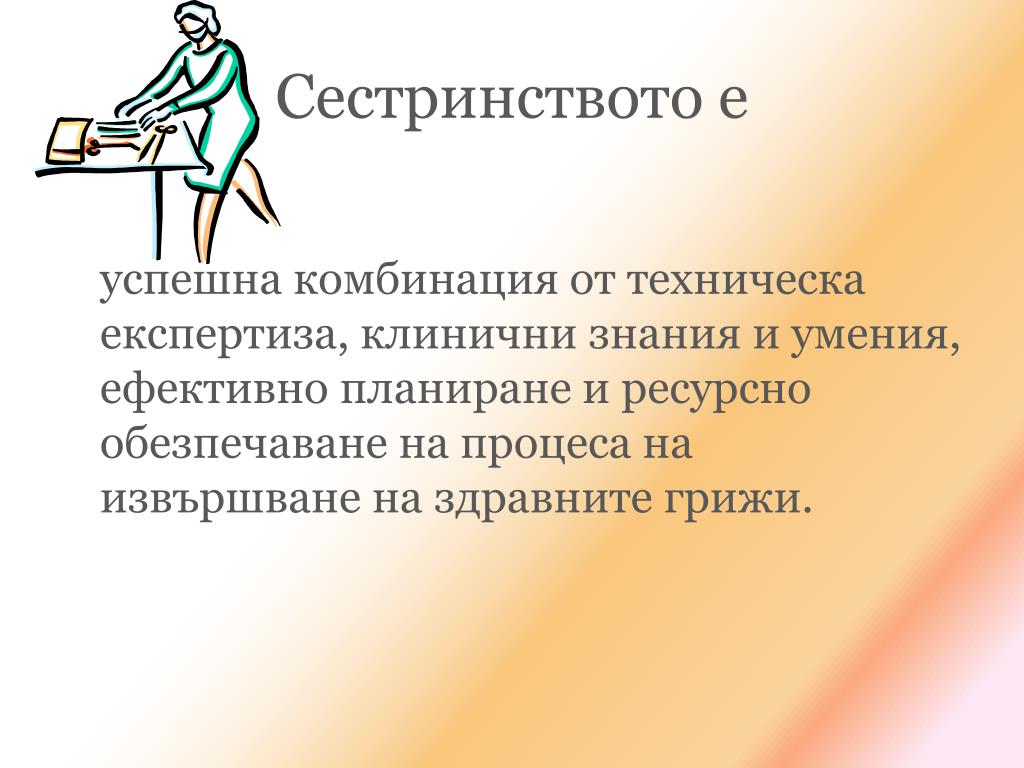 Сестринството е

успешна комбинация от техническа експертиза, клинични знания и умения, ефективно планиране и ресурсно обезпечаване на процеса на извършване на здравните грижи.